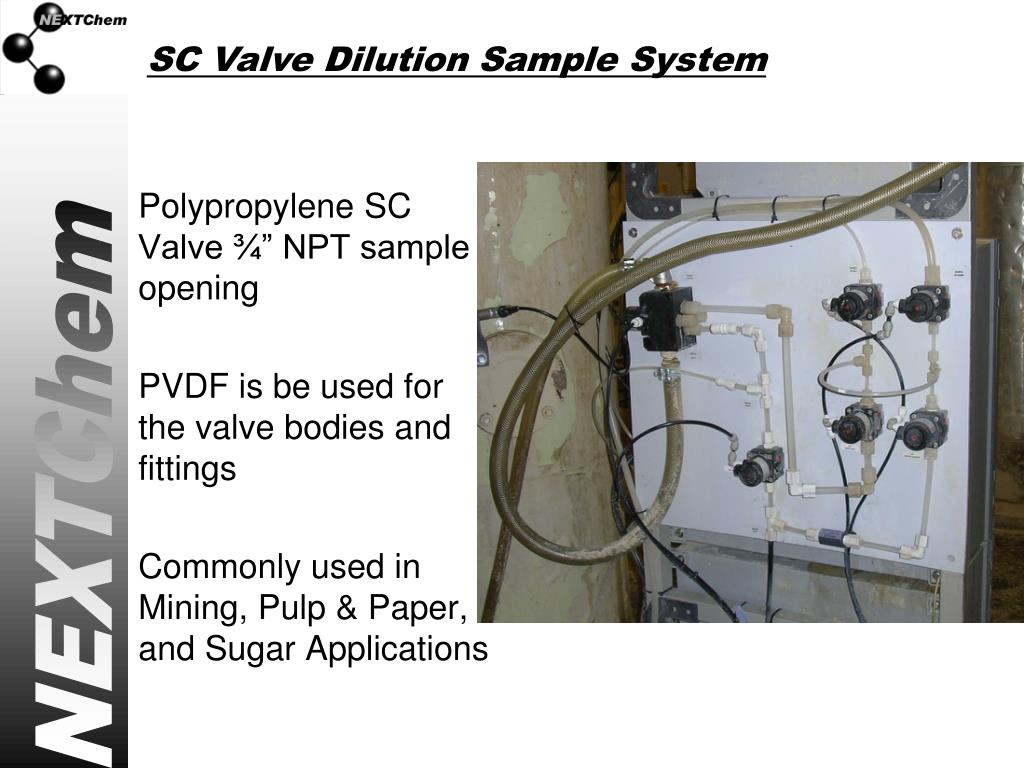 NEXTChem

SC Valve Dilution Sample System

NEXTChem

Polypropylene SC Valve ¾” NPT sample opening

PVDF is be used for the valve bodies and fittings

Commonly used in Mining, Pulp & Paper, and Sugar Applications